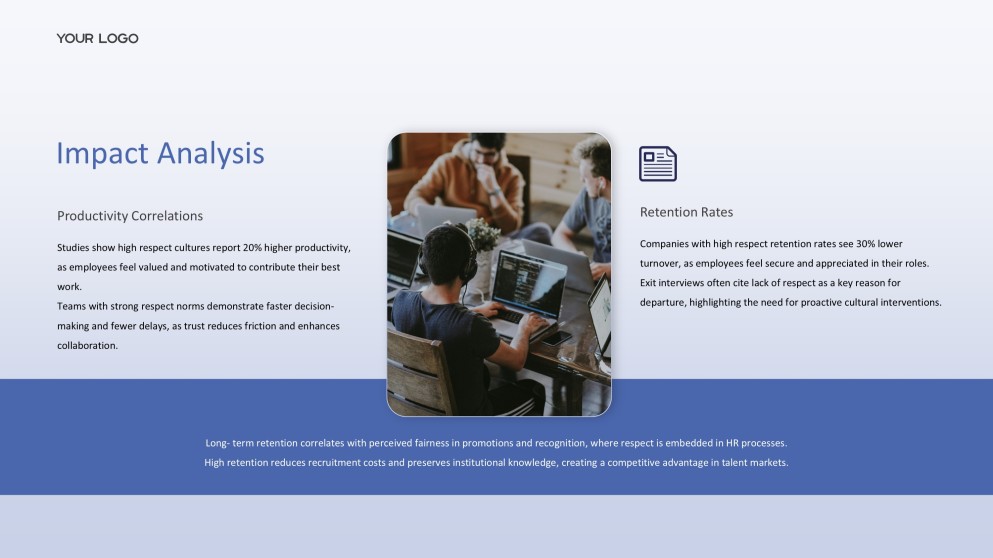 YOUR LOGO

Impact Analysis

Productivity Correlations

Studies show high respect cultures report 20% higher productivity, as employees feel valued and motivated to contribute their best work.
Teams with strong respect norms demonstrate faster decision-making and fewer delays, as trust reduces friction and enhances collaboration.

Retention Rates

Companies with high respect retention rates see 30% lower turnover, as employees feel secure and appreciated in their roles. Exit interviews often cite lack of respect as a key reason for departure, highlighting the need for proactive cultural interventions.

Long- term retention correlates with perceived fairness in promotions and recognition, where respect is embedded in HR processes.
High retention reduces recruitment costs and preserves institutional knowledge, creating a competitive advantage in talent markets.